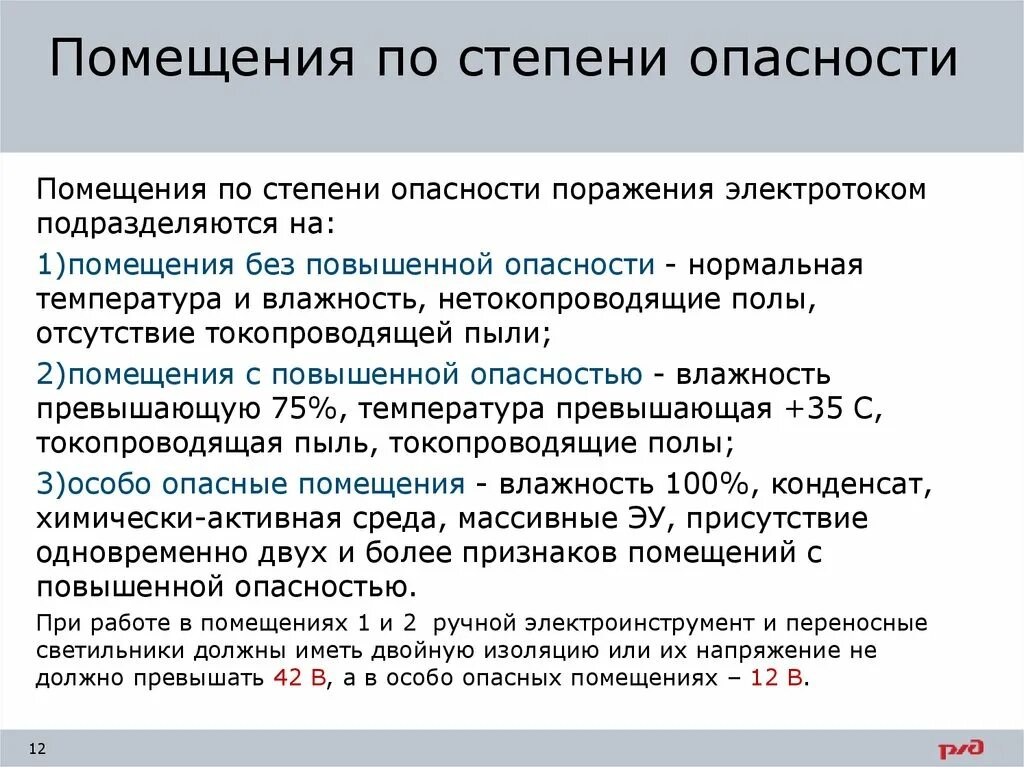 Помещения по степени опасности

Помещения по степени опасности поражения электротоком подразделяются на:

1)помещения без повышенной опасности - нормальная температура и влажность, нетокопроводящие полы, отсутствие токопроводящей пыли;

2)помещения с повышенной опасностью - влажность превышающую 75%, температура превышающая +35 С, токопроводящая пыль, токопроводящие полы;

3)особо опасные помещения - влажность 100%, конденсат, химически-активная среда, массивные ЭУ, присутствие одновременно двух и более признаков помещений с повышенной опасностью.

При работе в помещениях 1 и 2 ручной электроинструмент и переносные светильники должны иметь двойную изоляцию или их напряжение не должно превышать 42 В, а в особо опасных помещениях – 12 В.

12

РЖД